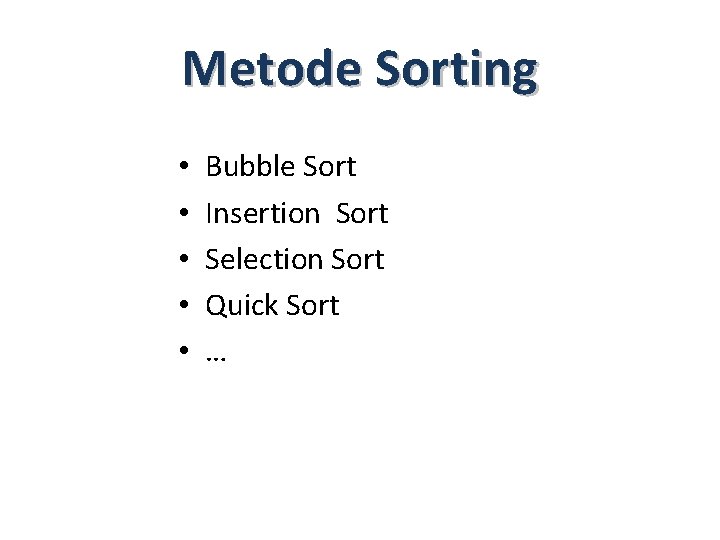 Metode Sorting

• Bubble Sort
• Insertion Sort
• Selection Sort
• Quick Sort
• …